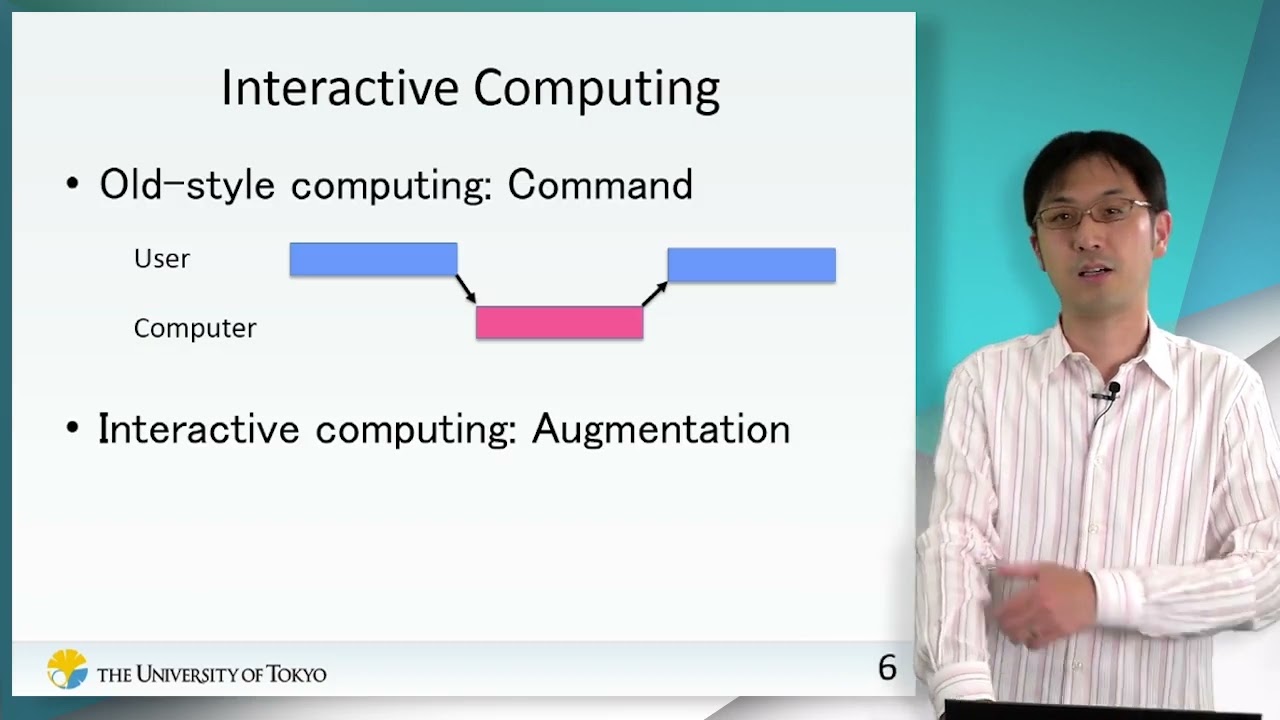 Interactive Computing

• Old-style computing: Command

User

Computer

• Interactive computing: Augmentation

THE UNIVERSITY OF TOKYO

6